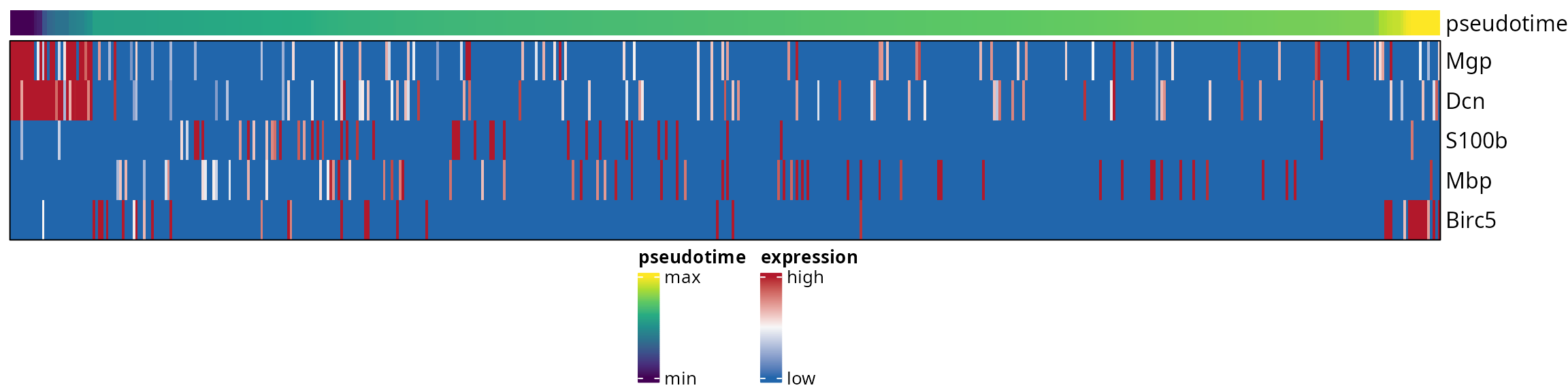 pseudotime
Mgp
Dcn
S100b
Mbp
Birc5

pseudotime
max
min

expression
high
low